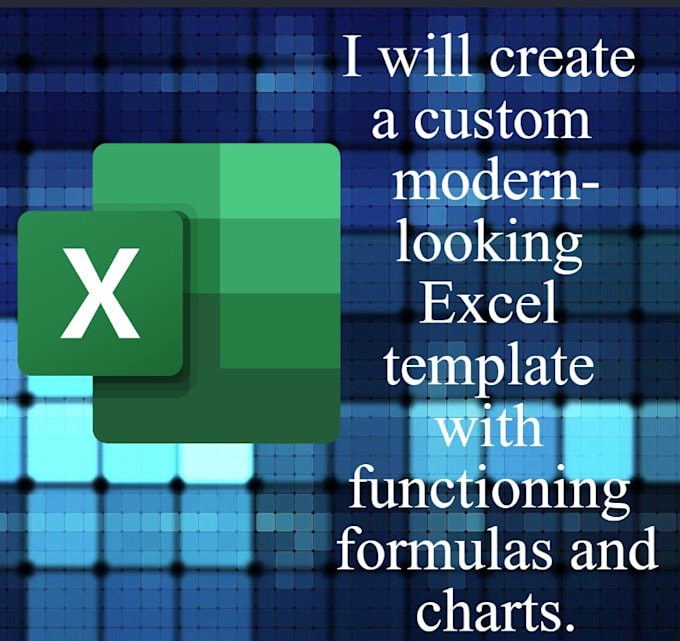 X

I will create a custom modern-looking Excel template with functioning formulas and charts.